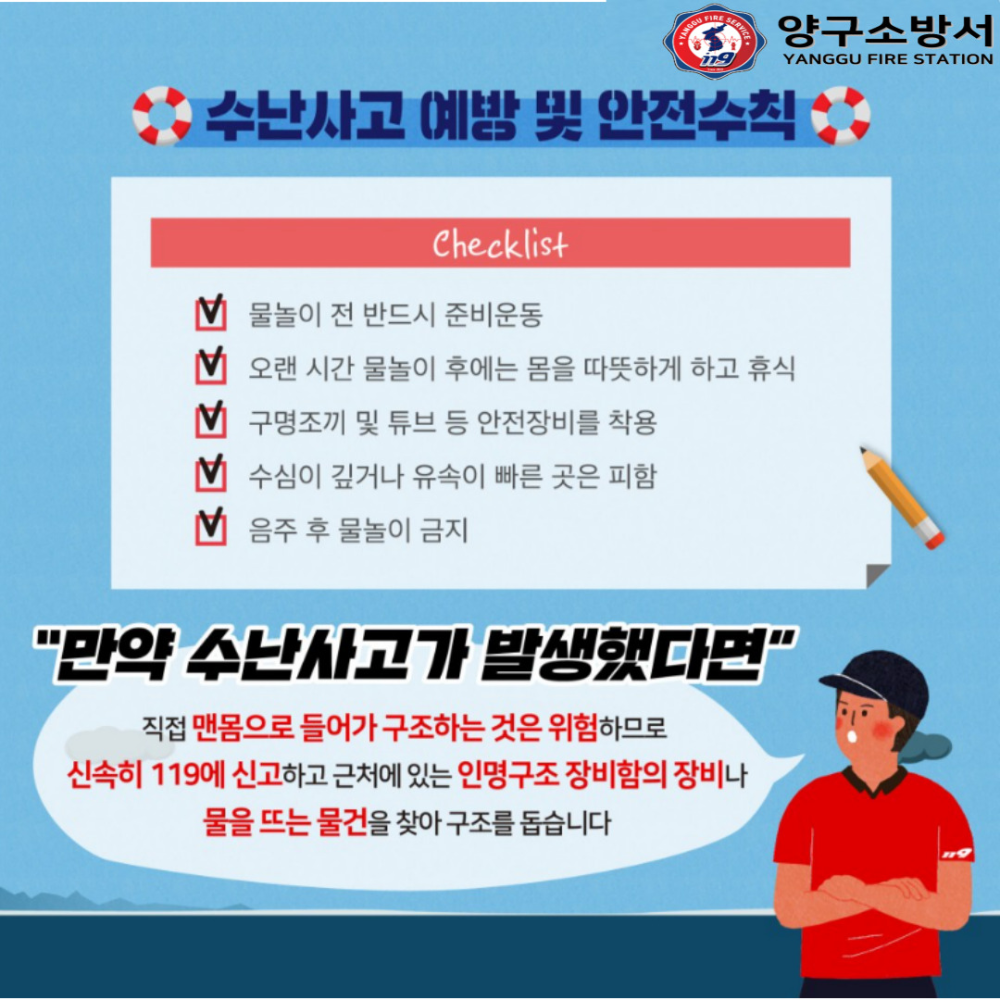 YANGGU FIRE SERVICE
119
양구소방서
YANGGU FIRE STATION

수난사고 예방 및 안전수칙

Checklist

물놀이 전 반드시 준비운동

오랜 시간 물놀이 후에는 몸을 따뜻하게 하고 휴식

구명조끼 및 튜브 등 안전장비를 착용

수심이 깊거나 유속이 빠른 곳은 피함

음주 후 물놀이 금지

"만약 수난사고가 발생했다면"

직접 맨몸으로 들어가 구조하는 것은 위험하므로 신속히 119에 신고하고 근처에 있는 인명구조 장비함의 장비나 물을 뜨는 물건을 찾아 구조를 돕습니다

119